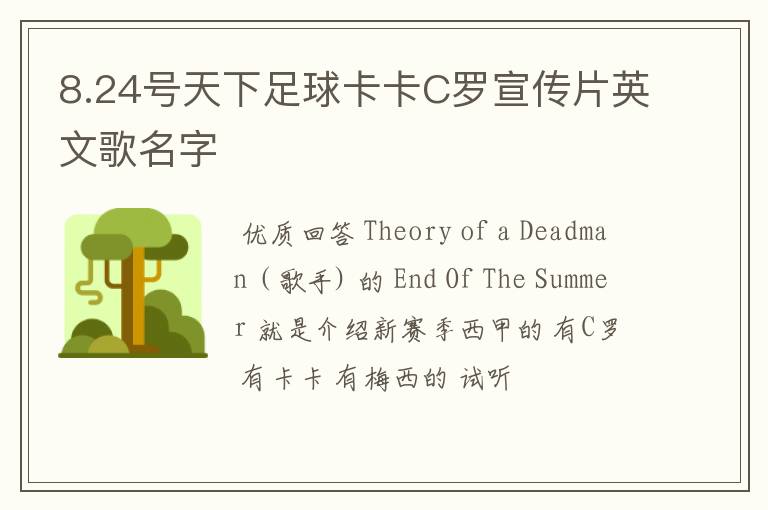 8.24号天下足球卡卡C罗宣传片英文歌名字

优质回答 Theory of a Deadman（歌手）的 End Of The Summer 就是介绍新赛季西甲的 有C罗 有卡卡 有梅西的 试听